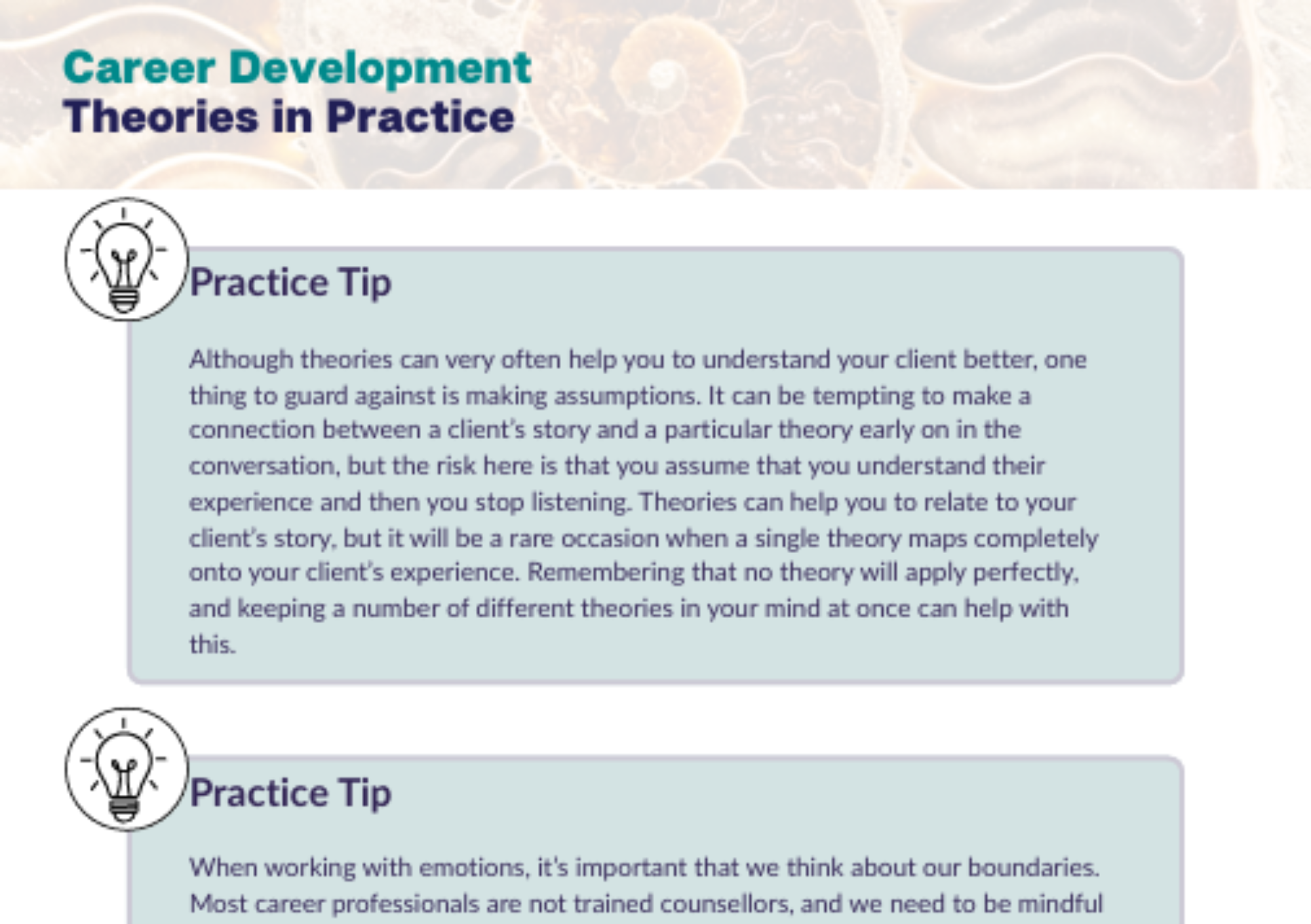 Career Development
Theories in Practice

Practice Tip

Although theories can very often help you to understand your client better, one thing to guard against is making assumptions. It can be tempting to make a connection between a client's story and a particular theory early on in the conversation, but the risk here is that you assume that you understand their experience and then you stop listening. Theories can help you to relate to your client's story, but it will be a rare occasion when a single theory maps completely onto your client's experience. Remembering that no theory will apply perfectly, and keeping a number of different theories in your mind at once can help with this.

Practice Tip

When working with emotions, it's important that we think about our boundaries. Most career professionals are not trained counsellors, and we need to be mindful